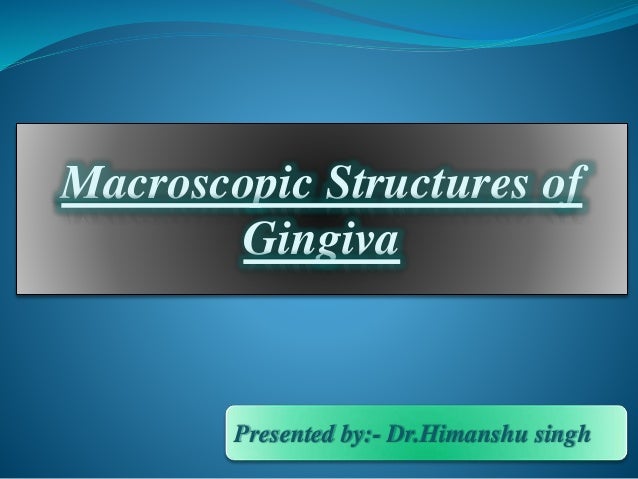 Macroscopic Structures of Gingiva

Presented by:- Dr.Himanshu singh